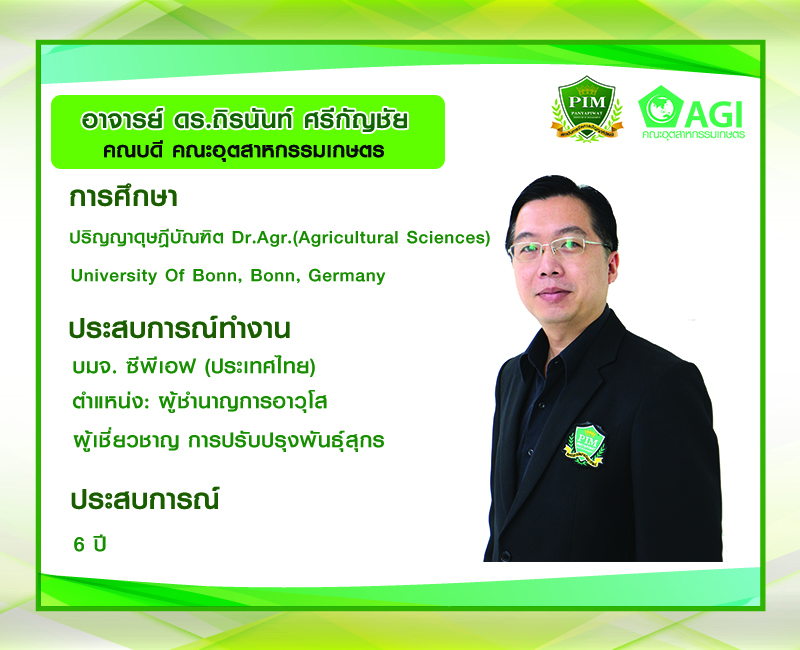 อาจารย์ ดร.ถิรนันท์ ศรีกัญชัย
คณบดี คณะอุตสาหกรรมเกษตร

PIM
PANYAPIWAT

AGI
คณะอุตสาหกรรมเกษตร

การศึกษา

ปริญญาดุษฎีบัณฑิต Dr.Agr.(Agricultural Sciences)

University Of Bonn, Bonn, Germany

ประสบการณ์ทำงาน

บมจ. ซีพีเอฟ (ประเทศไทย)

ตำแหน่ง: ผู้ชำนาญการอาวุโส

ผู้เชี่ยวชาญ การปรับปรุงพันธุ์สุกร

ประสบการณ์

6 ปี

PIM